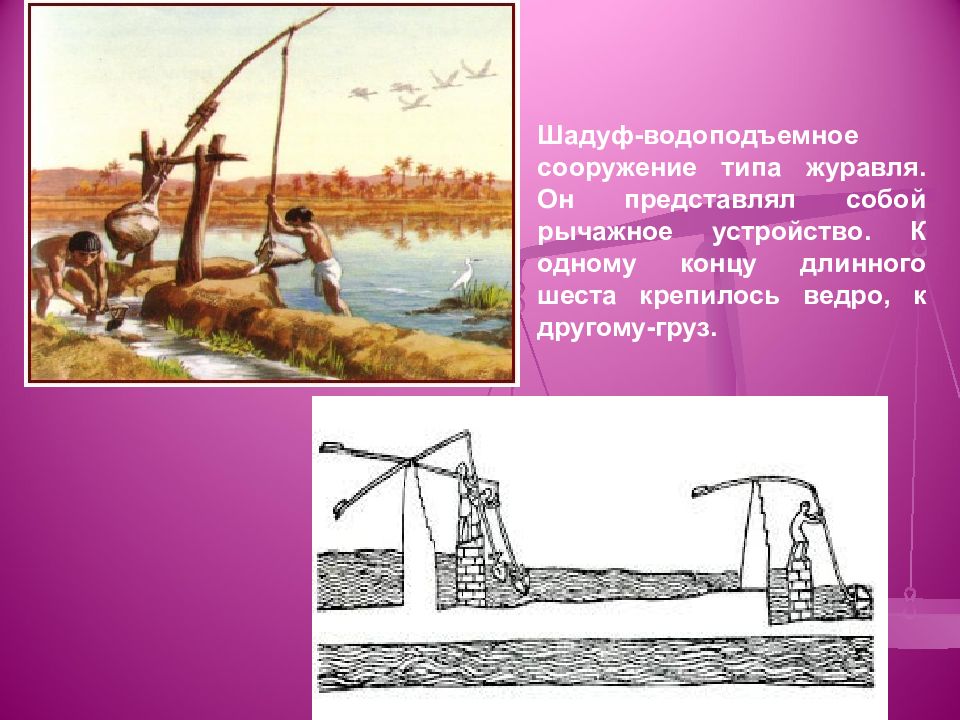 Шадуф-водоподъемное сооружение типа журавля. Он представлял собой рычажное устройство. К одному концу длинного шеста крепилось ведро, к другому-груз.